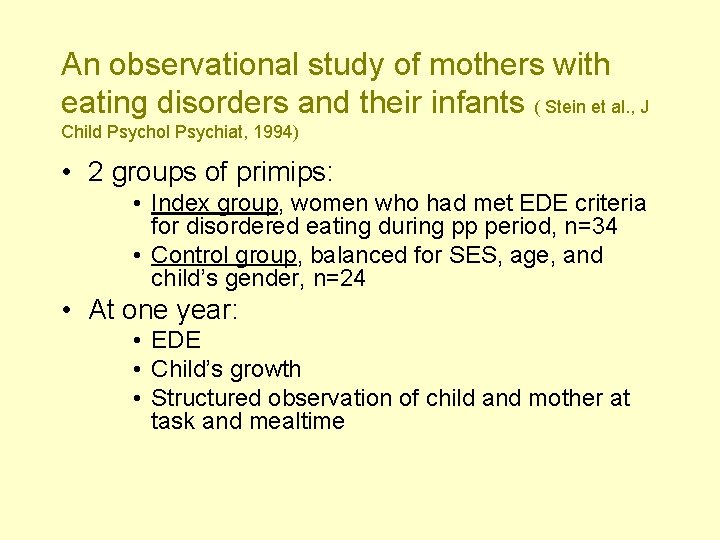 An observational study of mothers with eating disorders and their infants ( Stein et al., J Child Psychol Psychiat, 1994)

• 2 groups of primips:
  • Index group, women who had met EDE criteria for disordered eating during pp period, n=34
  • Control group, balanced for SES, age, and child's gender, n=24
• At one year:
  • EDE
  • Child's growth
  • Structured observation of child and mother at task and mealtime